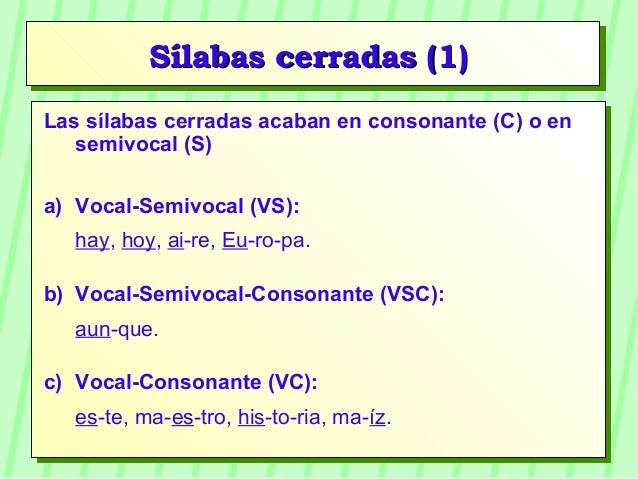 Sílabas cerradas (1)

Las sílabas cerradas acaban en consonante (C) o en semivocal (S)

a) Vocal-Semivocal (VS):

hay, hoy, ai-re, Eu-ro-pa.

b) Vocal-Semivocal-Consonante (VSC):

aun-que.

c) Vocal-Consonante (VC):

es-te, ma-es-tro, his-to-ria, ma-íz.